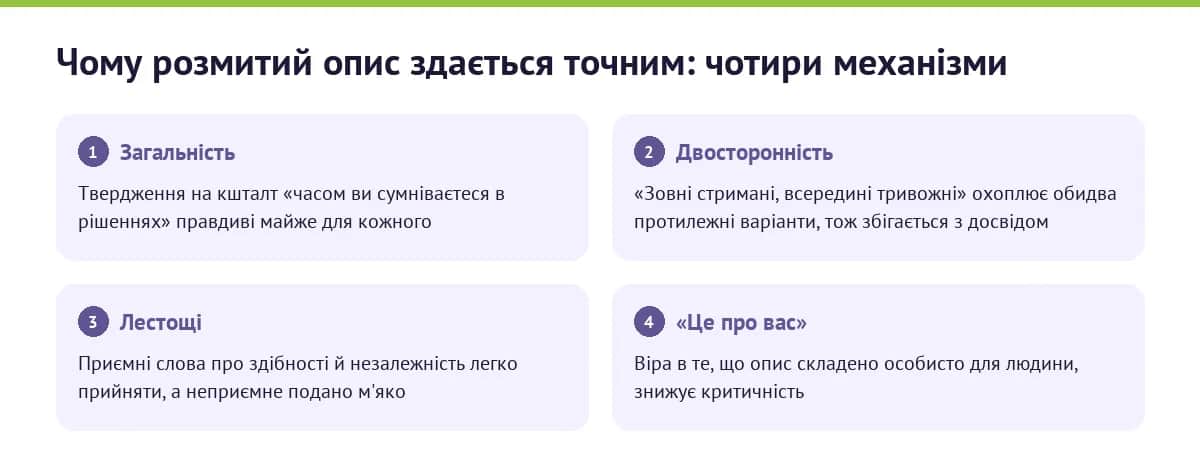 Чому розмитий опис здається точним: чотири механізми

1 Загальність

Твердження на кшталт «часом ви сумніваєтеся в рішеннях» правдиві майже для кожного

2 Двосторонність

«Зовні стримані, всередині тривожні» охоплює обидва протилежні варіанти, тож збігається з досвідом

3 Лестощі

Приємні слова про здібності й незалежність легко прийняти, а неприємне подано м'яко

4 «Це про вас»

Віра в те, що опис складено особисто для людини, знижує критичність